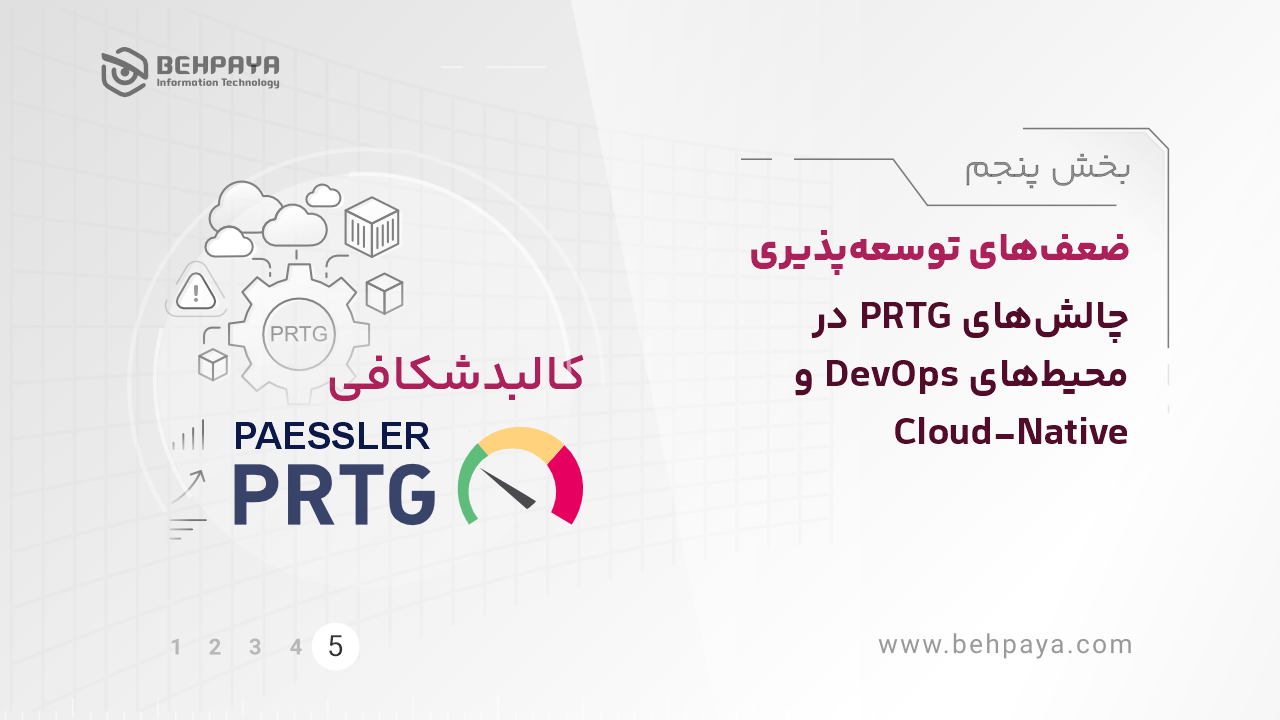 BEHPAYA
Information Technology

بخش پنجم

ضعف‌های توسعه‌پذیری

چالش‌های PRTG در محیط‌های DevOps و Cloud-Native

PRTG

کالبدشکافی

PAESSLER
PRTG

1 2 3 4 5

www.behpaya.com